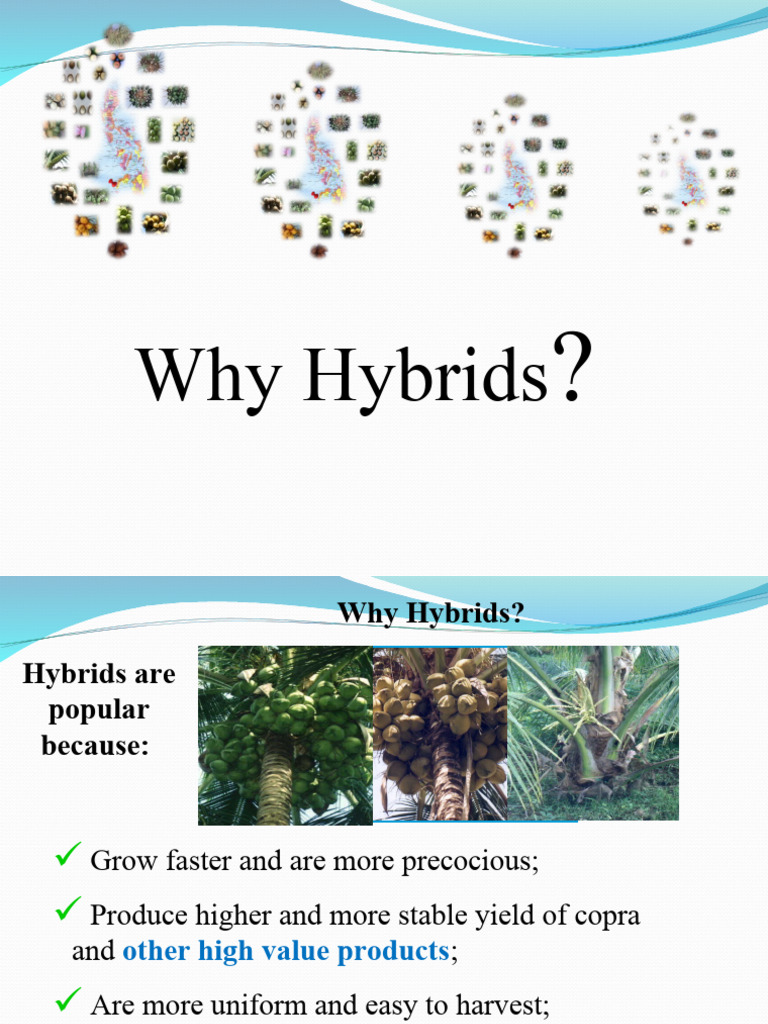 Why Hybrids?

Why Hybrids?

Hybrids are popular because:

✓ Grow faster and are more precocious;

✓ Produce higher and more stable yield of copra and other high value products;

✓ Are more uniform and easy to harvest;